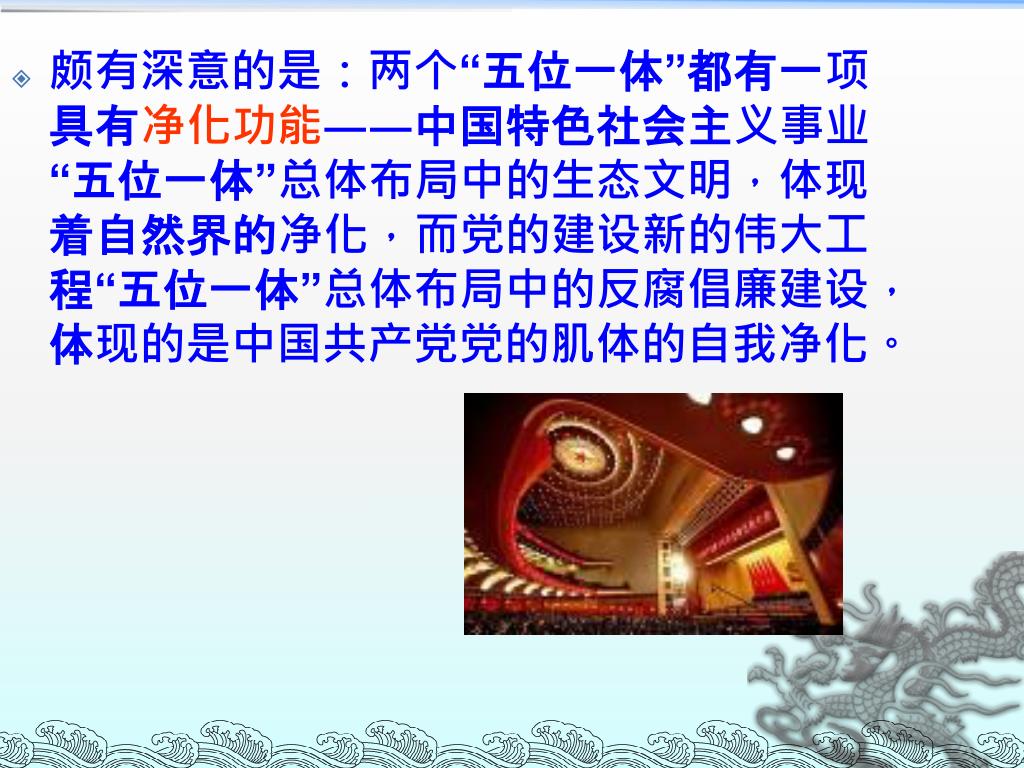 颇有深意的是：两个“五位一体”都有一项具有净化功能——中国特色社会主义事业“五位一体”总体布局中的生态文明，体现着自然界的净化，而党的建设新的伟大工程“五位一体”总体布局中的反腐倡廉建设，体现的是中国共产党党的肌体的自我净化。